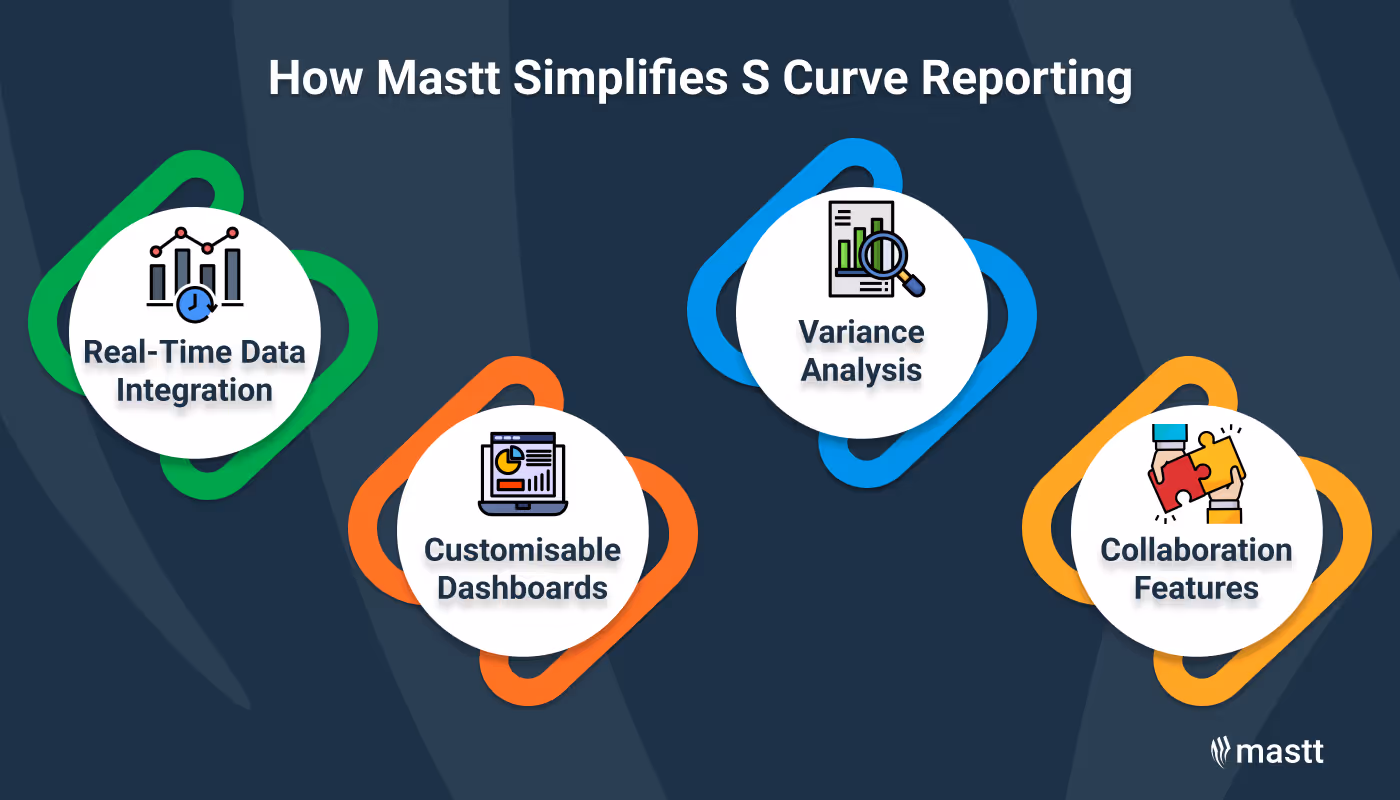 How Mastt Simplifies S Curve Reporting

Real-Time Data Integration

Customisable Dashboards

Variance Analysis

Collaboration Features

mastt